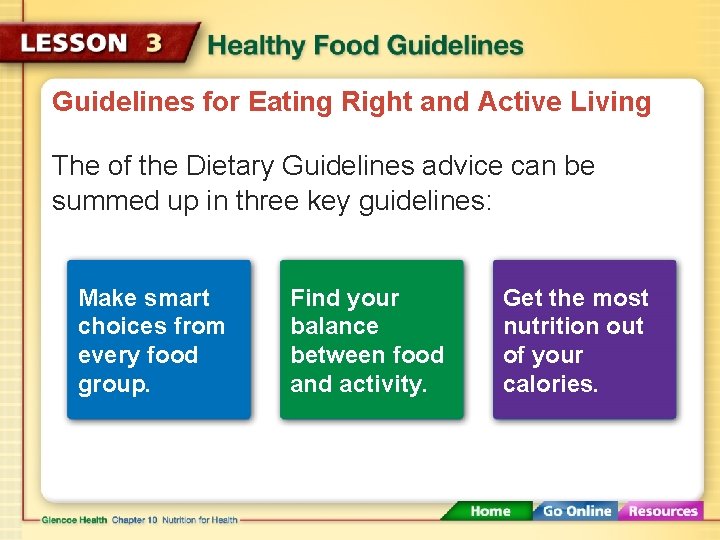 LESSON 3 Healthy Food Guidelines

Guidelines for Eating Right and Active Living

The of the Dietary Guidelines advice can be summed up in three key guidelines:

Make smart choices from every food group.

Find your balance between food and activity.

Get the most nutrition out of your calories.

Glencoe Health Chapter 10 Nutrition for Health

Home Go Online Resources